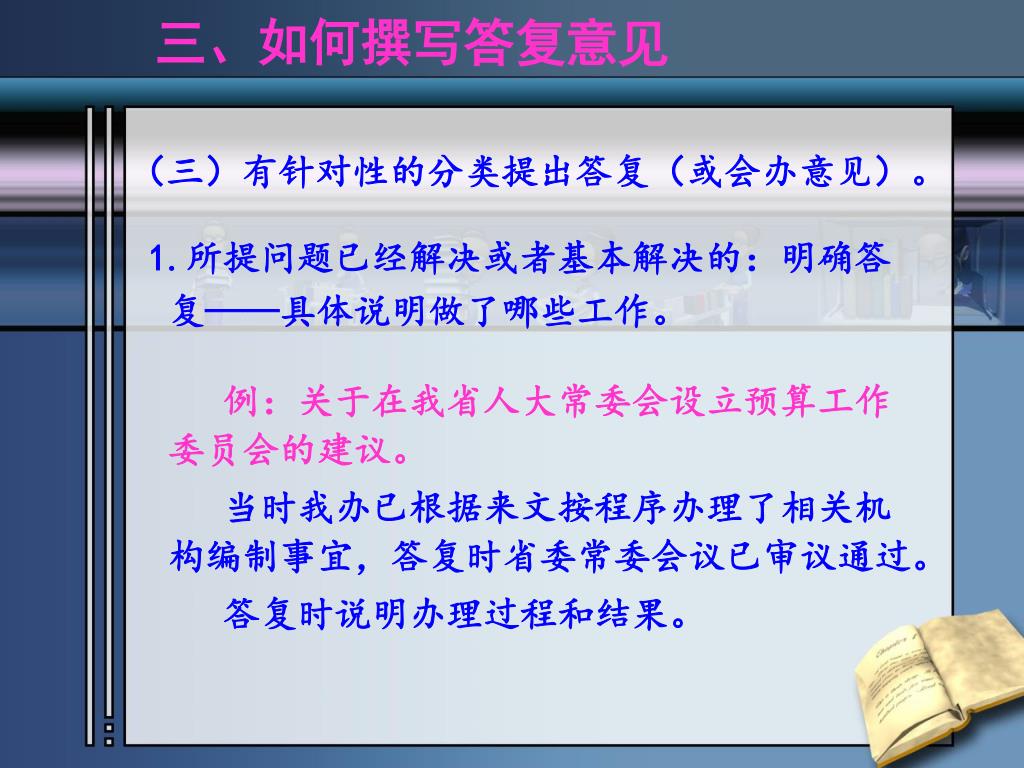 三、如何撰写答复意见

（三）有针对性的分类提出答复（或会办意见）。

1.所提问题已经解决或者基本解决的：明确答复——具体说明做了哪些工作。

例：关于在我省人大常委会设立预算工作委员会的建议。

当时我办已根据来文按程序办理了相关机构编制事宜，答复时省委常委会议已审议通过。

答复时说明办理过程和结果。